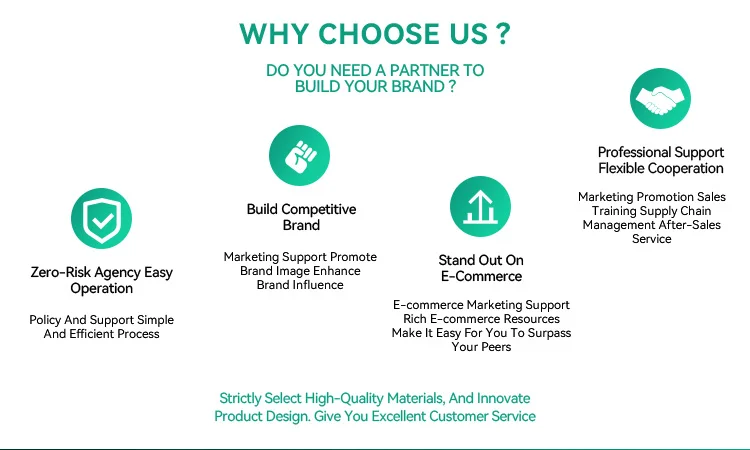 WHY CHOOSE US ?

DO YOU NEED A PARTNER TO BUILD YOUR BRAND ?

Zero-Risk Agency Easy Operation

Policy And Support Simple And Efficient Process

Build Competitive Brand

Marketing Support Promote Brand Image Enhance Brand Influence

Stand Out On E-Commerce

E-commerce Marketing Support Rich E-commerce Resources Make It Easy For You To Surpass Your Peers

Professional Support Flexible Cooperation

Marketing Promotion Sales Training Supply Chain Management After-Sales Service

Strictly Select High-Quality Materials, And Innovate Product Design. Give You Excellent Customer Service